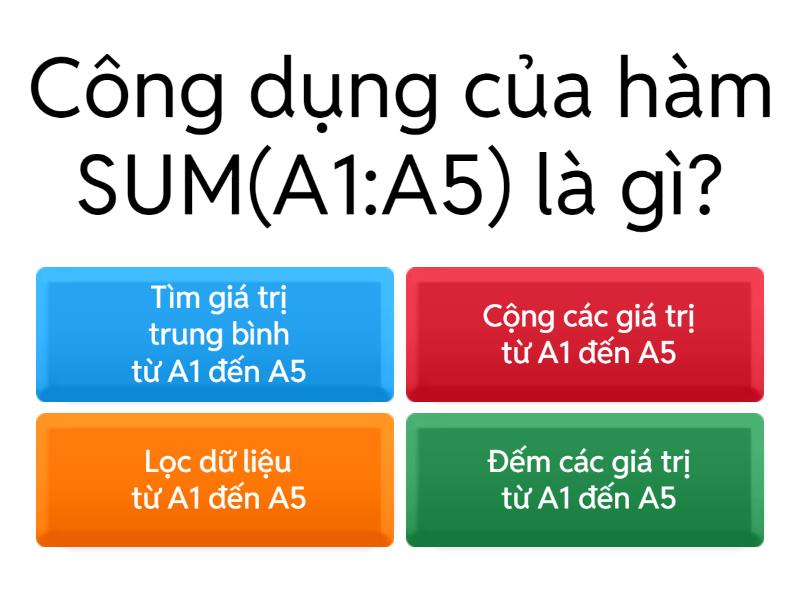 Công dụng của hàm SUM(A1:A5) là gì?

Tìm giá trị trung bình từ A1 đến A5

Cộng các giá trị từ A1 đến A5

Lọc dữ liệu từ A1 đến A5

Đếm các giá trị từ A1 đến A5